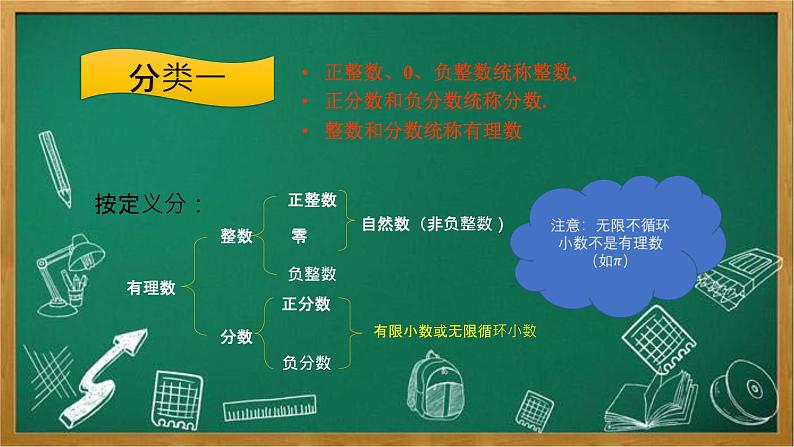 分类一

• 正整数、0、负整数统称整数,
• 正分数和负分数统称分数.
• 整数和分数统称有理数

按定义分：

有理数

整数

正整数

零

负整数

自然数（非负整数）

分数

正分数

负分数

有限小数或无限循环小数

注意：无限不循环小数不是有理数（如$\pi$）